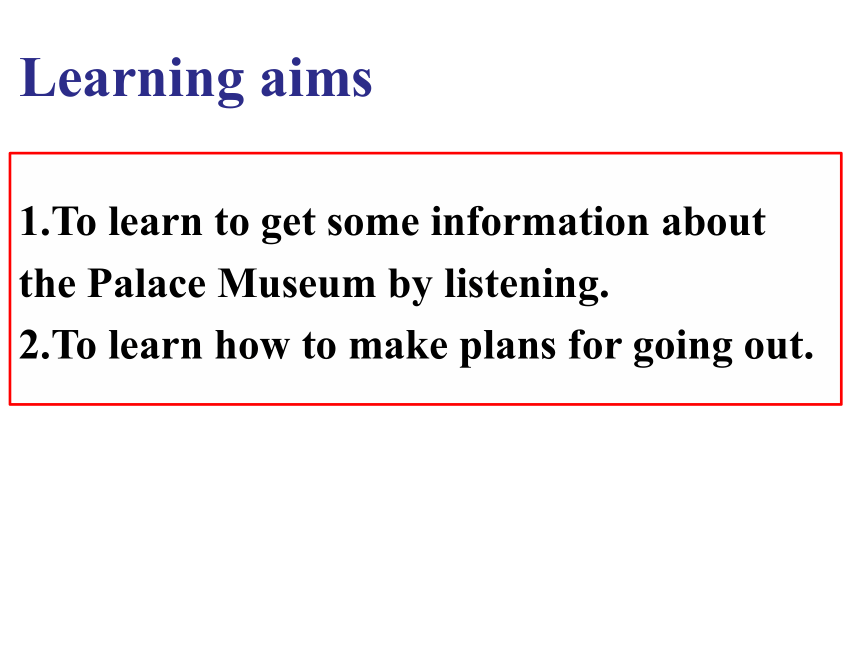 Learning aims

1.To learn to get some information about the Palace Museum by listening.
2.To learn how to make plans for going out.